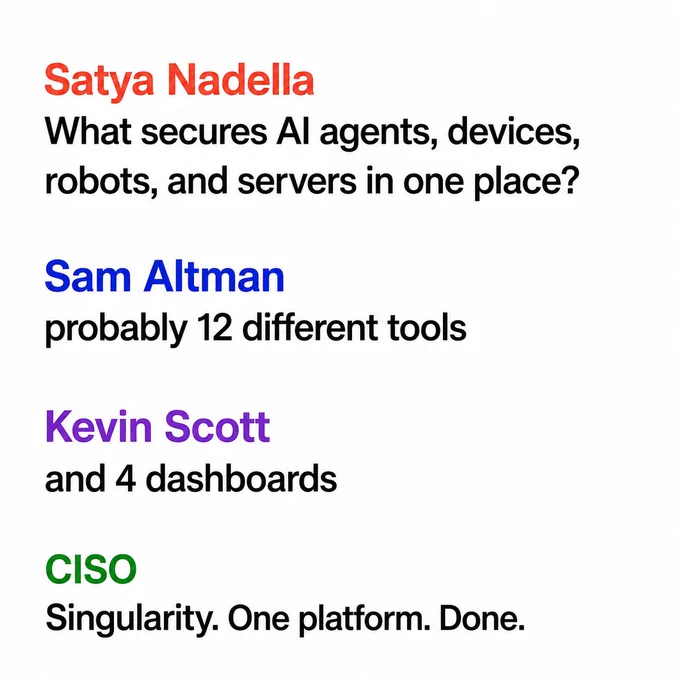 Satya Nadella
What secures AI agents, devices, robots, and servers in one place?

Sam Altman
probably 12 different tools

Kevin Scott
and 4 dashboards

CISO
Singularity. One platform. Done.